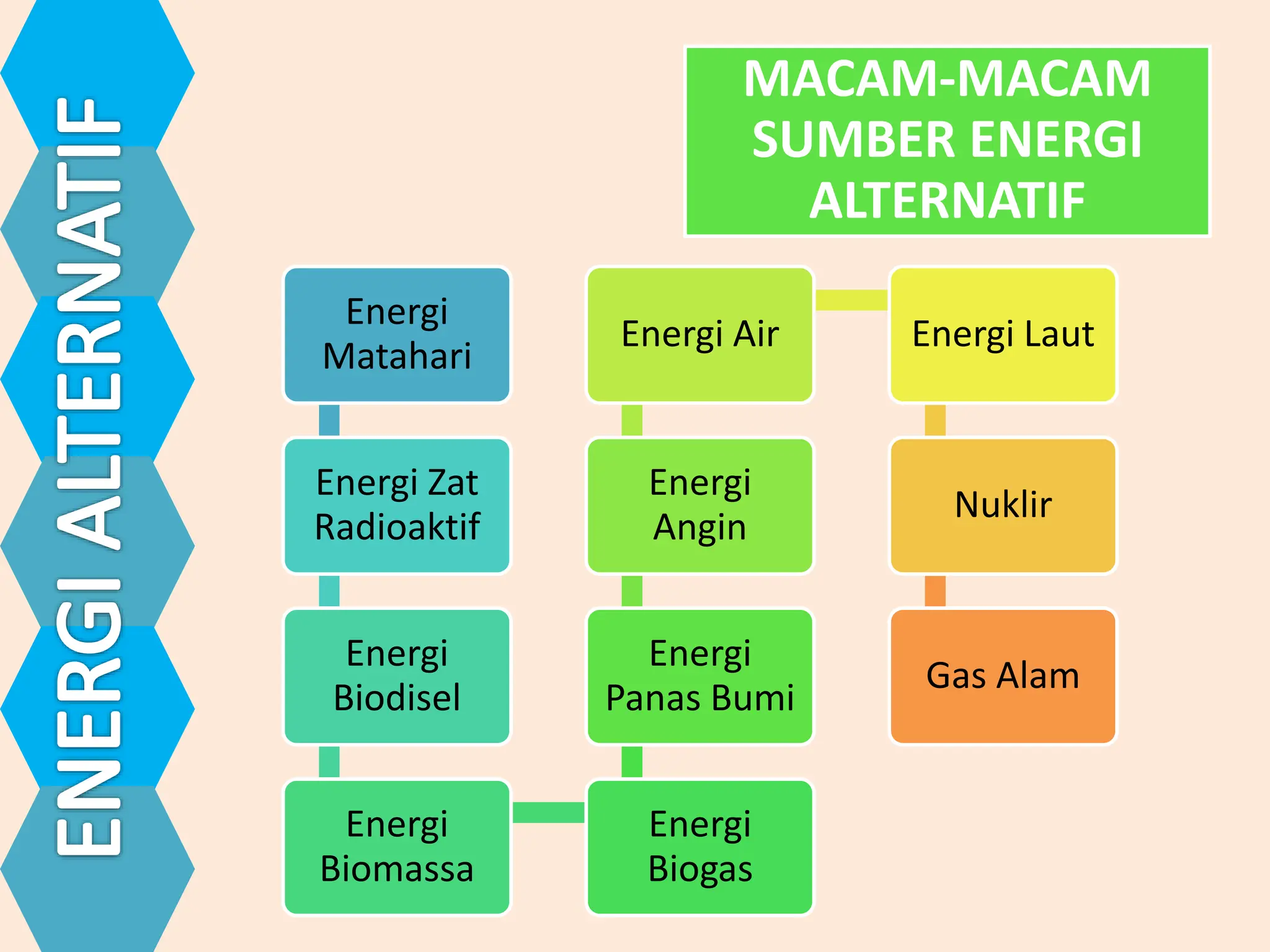 ENERGI ALTERNATIF

MACAM-MACAM SUMBER ENERGI ALTERNATIF

Energi Matahari

Energi Zat Radioaktif

Energi Biodisel

Energi Biomassa

Energi Biogas

Energi Panas Bumi

Energi Angin

Energi Air

Energi Laut

Nuklir

Gas Alam